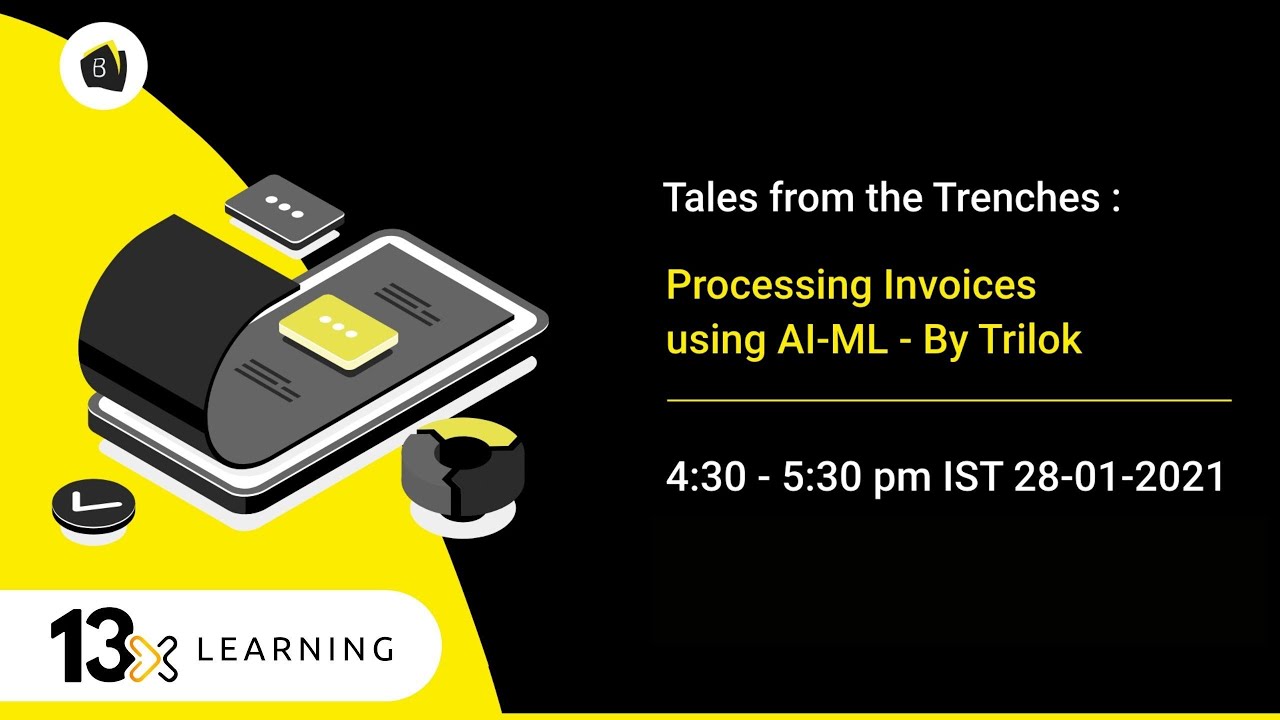 B

Tales from the Trenches :

Processing Invoices using AI-ML - By Trilok

4:30 - 5:30 pm IST 28-01-2021

13x LEARNING